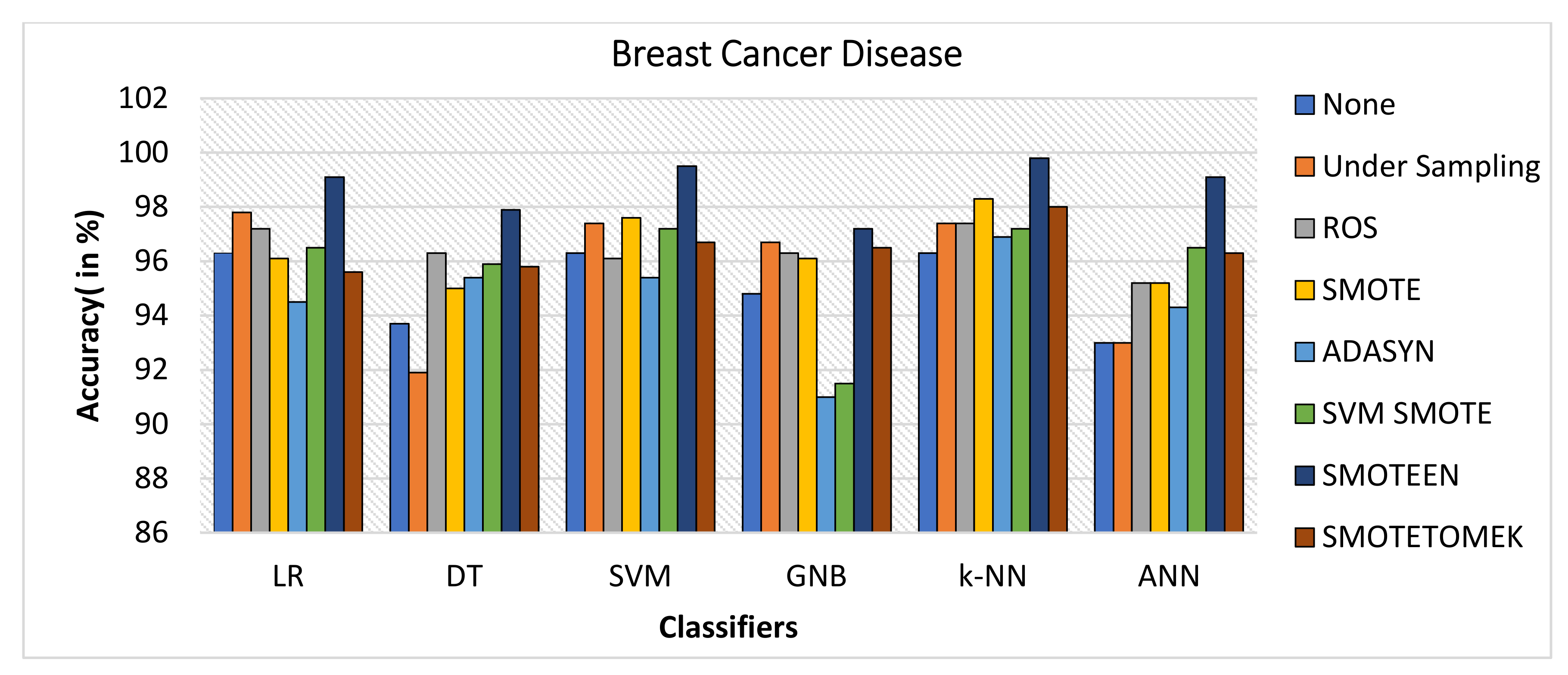 Breast Cancer Disease

Accuracy( in %)

102
100
98
96
94
92
90
88
86

LR
DT
SVM
GNB
k-NN
ANN

Classifiers

None
Under Sampling
ROS
SMOTE
ADASYN
SVM SMOTE
SMOTEEN
SMOTETOMEK